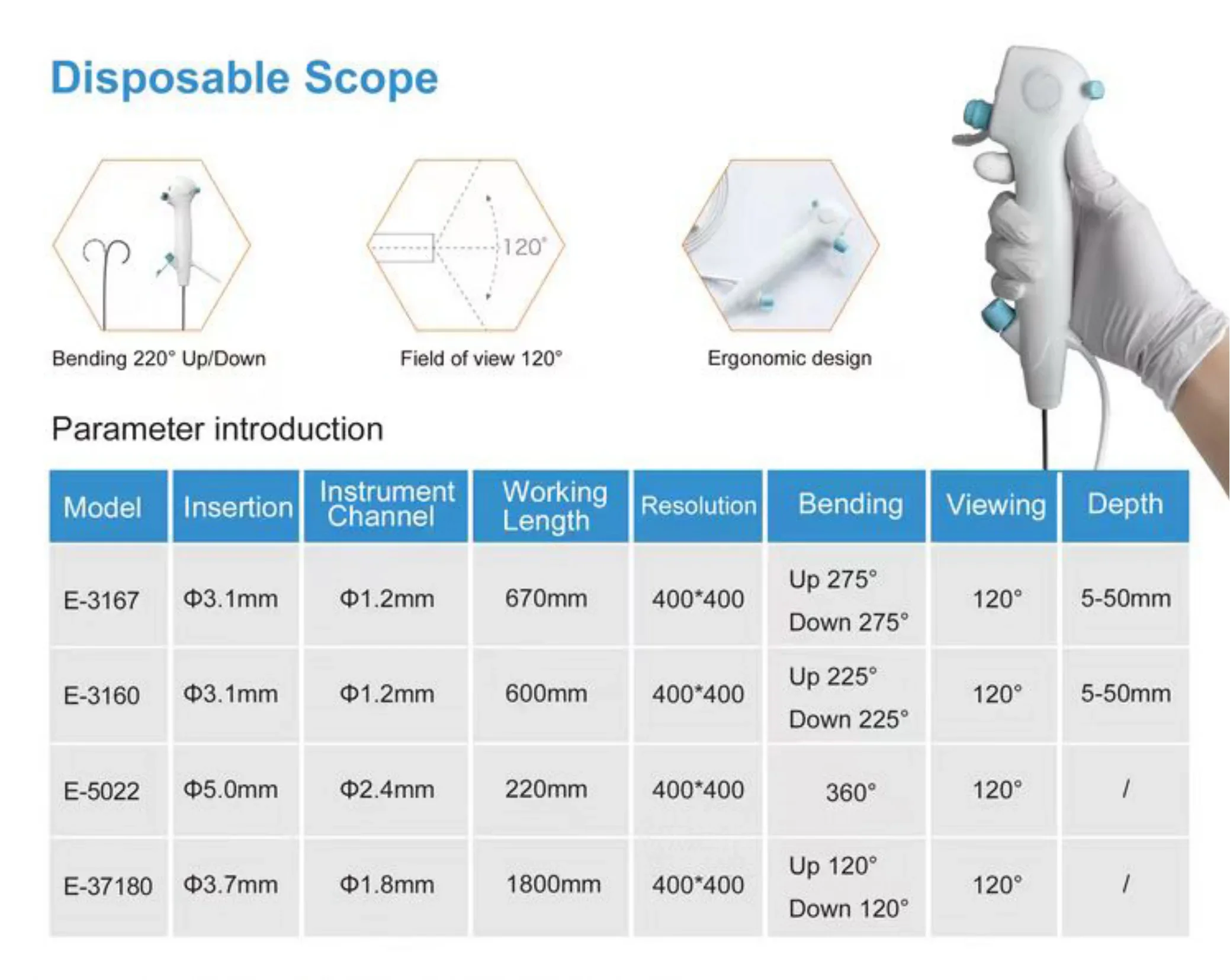 Disposable Scope

120°

Bending 220° Up/Down

Field of view 120°

Ergonomic design

Parameter introduction

| Model | Insertion | Instrument Channel | Working Length | Resolution | Bending | Viewing | Depth |
|---|---|---|---|---|---|---|---|
| E-3167 | Φ3.1mm | Φ1.2mm | 670mm | 400*400 | Up 275° Down 275° | 120° | 5-50mm |
| E-3160 | Φ3.1mm | Φ1.2mm | 600mm | 400*400 | Up 225° Down 225° | 120° | 5-50mm |
| E-5022 | Φ5.0mm | Φ2.4mm | 220mm | 400*400 | 360° | 120° | / |
| E-37180 | Φ3.7mm | Φ1.8mm | 1800mm | 400*400 | Up 120° Down 120° | 120° | / |